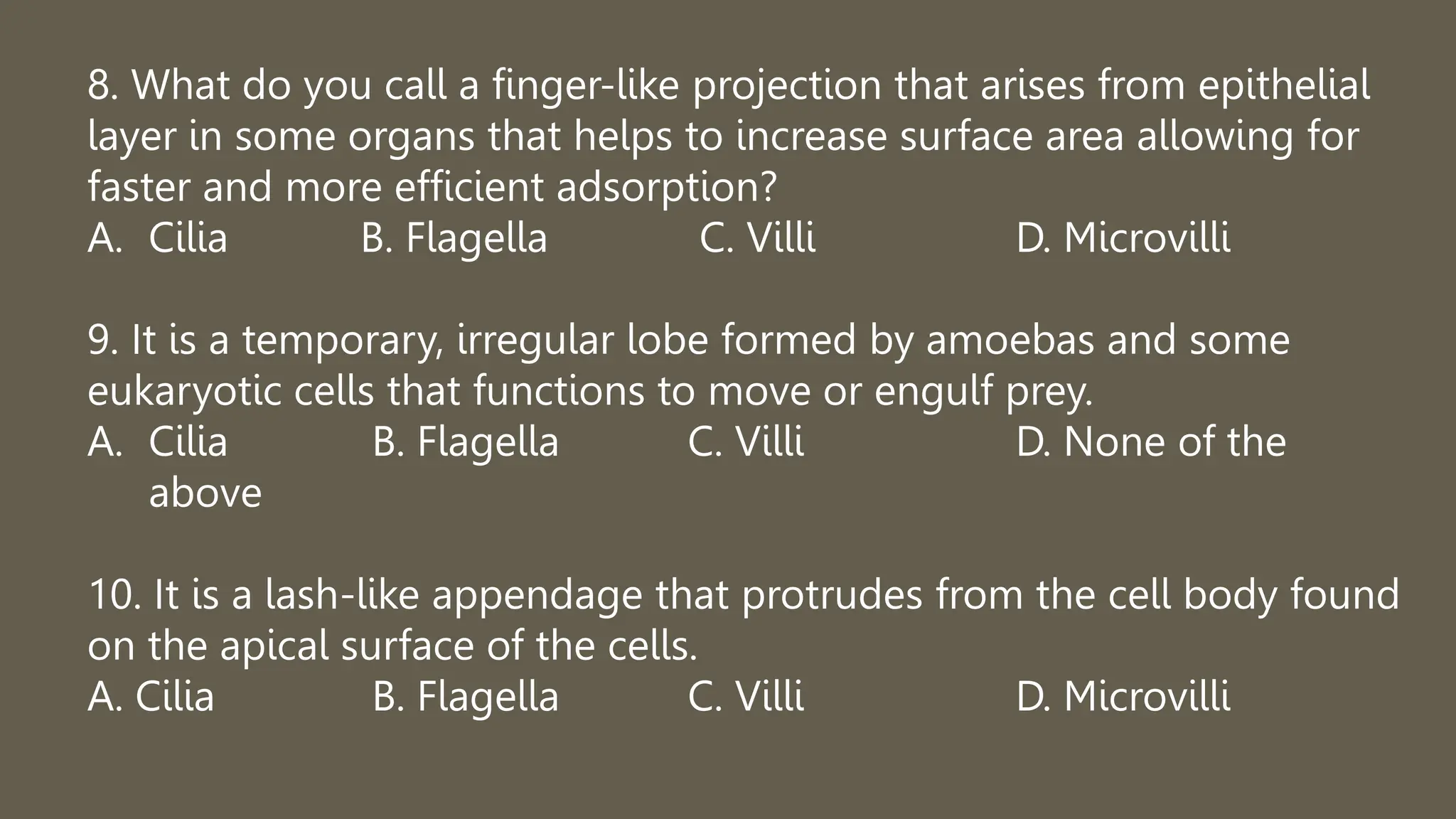 8. What do you call a finger-like projection that arises from epithelial layer in some organs that helps to increase surface area allowing for faster and more efficient adsorption?
A. Cilia B. Flagella C. Villi D. Microvilli

9. It is a temporary, irregular lobe formed by amoebas and some eukaryotic cells that functions to move or engulf prey.
A. Cilia B. Flagella C. Villi D. None of the above

10. It is a lash-like appendage that protrudes from the cell body found on the apical surface of the cells.
A. Cilia B. Flagella C. Villi D. Microvilli